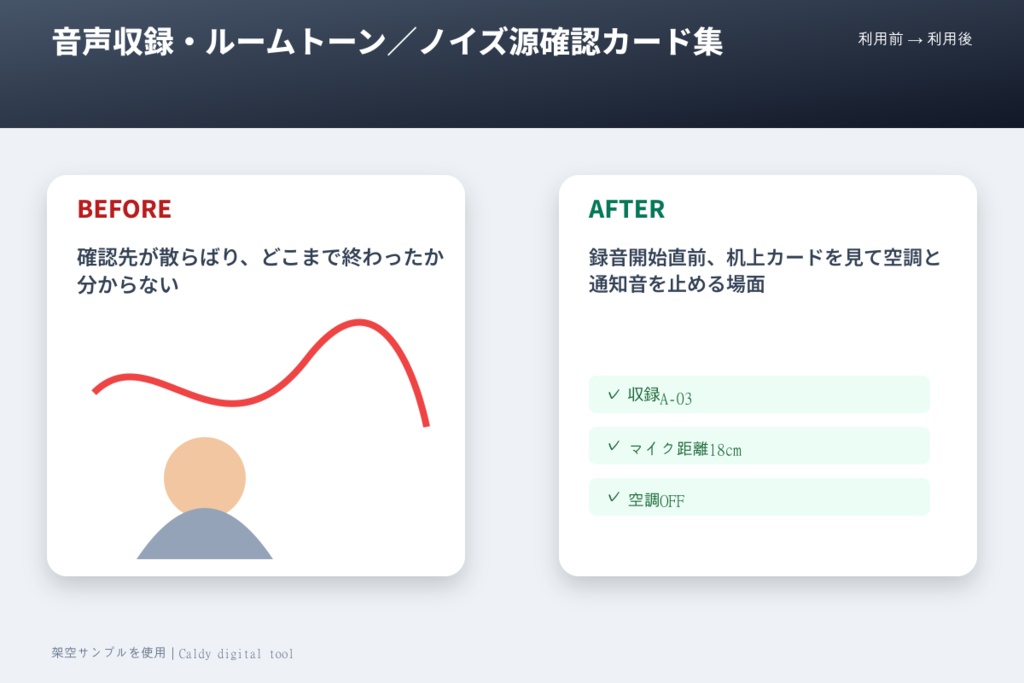 音声収録・ルームトーン／ノイズ源確認カード集

利用前 → 利用後

BEFORE

確認先が散らばり、どこまで終わったか分からない

AFTER

録音開始直前、机上カードを見て空調と通知音を止める場面

✓ 収録A-03

✓ マイク距離18cm

✓ 空調OFF

架空サンプルを使用 | Caldy digital tool